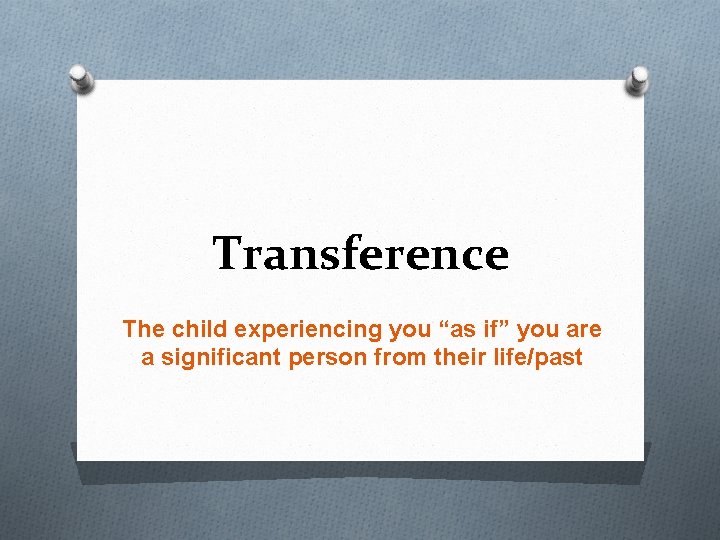 Transference

The child experiencing you “as if” you are a significant person from their life/past